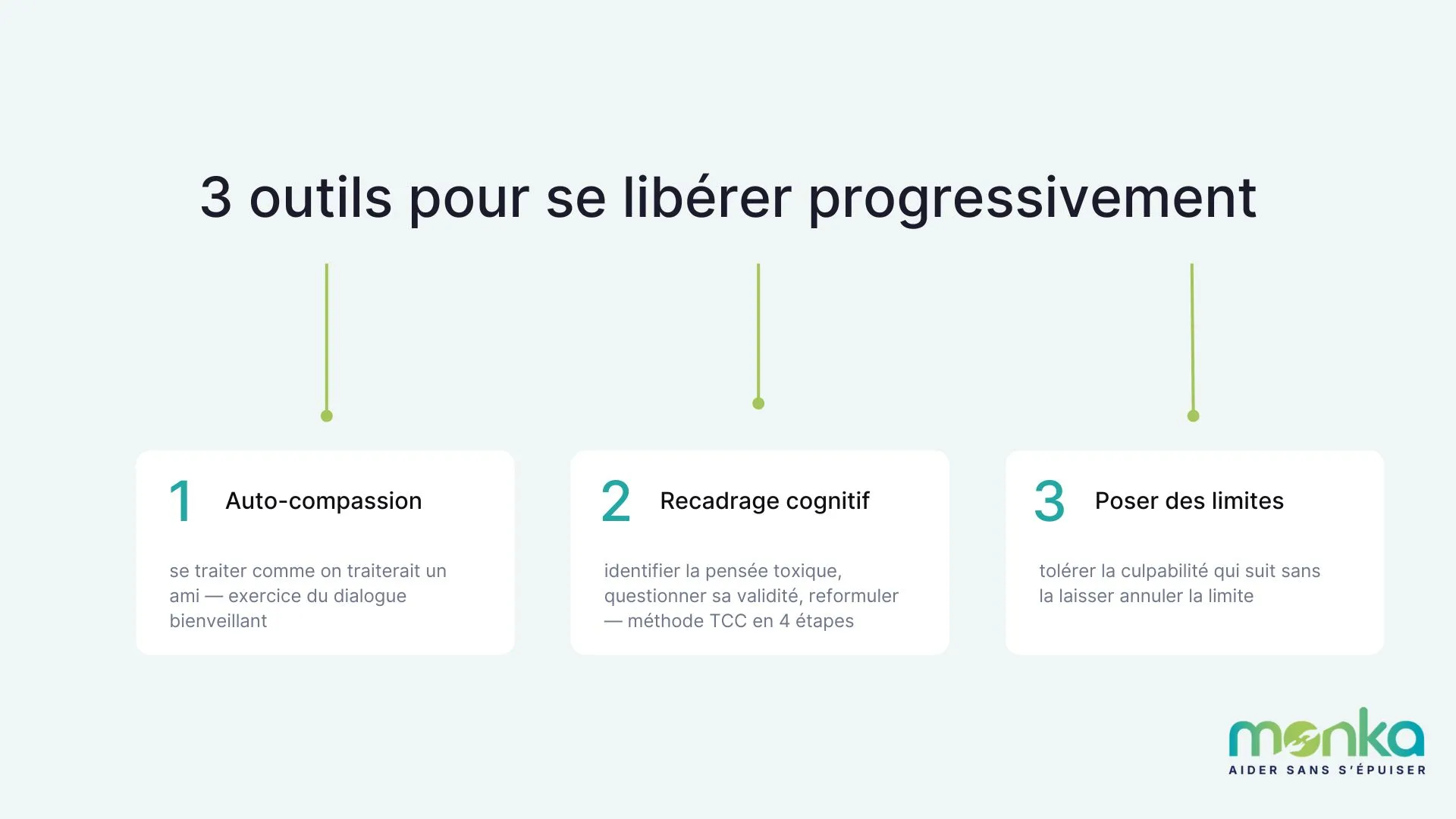 3 outils pour se libérer progressivement

1 Auto-compassion

se traiter comme on traiterait un ami — exercice du dialogue bienveillant

2 Recadrage cognitif

identifier la pensée toxique, questionner sa validité, reformuler — méthode TCC en 4 étapes

3 Poser des limites

tolérer la culpabilité qui suit sans la laisser annuler la limite

monka
AIDER SANS S'ÉPUISER